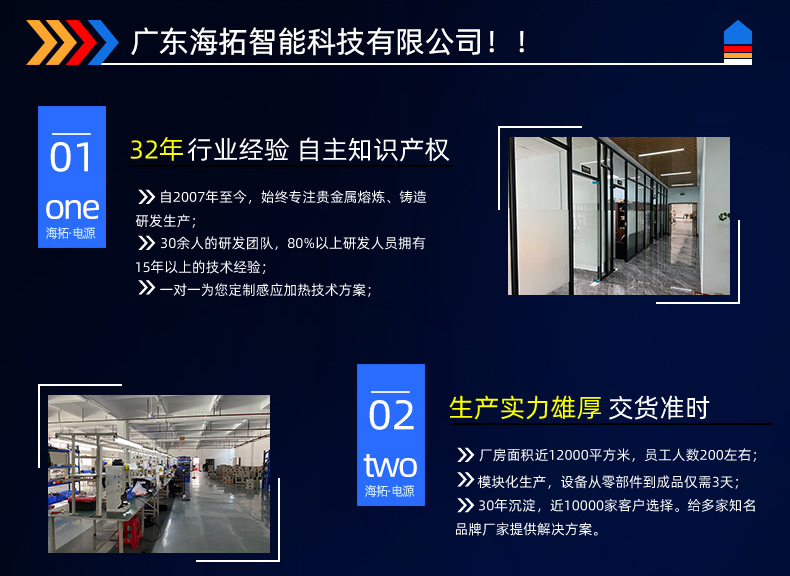 广东海拓智能科技有限公司！！

01
one
海拓·电源

32年 行业经验 自主知识产权

自2007年至今，始终专注贵金属熔炼、铸造研发生产；
30余人的研发团队，80%以上研发人员拥有15年以上的技术经验；
一对一为您定制感应加热技术方案；

02
two
海拓·电源

生产实力雄厚 交货准时

厂房面积近12000平方米，员工人数200左右；
模块化生产，设备从零部件到成品仅需3天；
30年沉淀，近10000家客户选择。给多家知名品牌厂家提供解决方案。